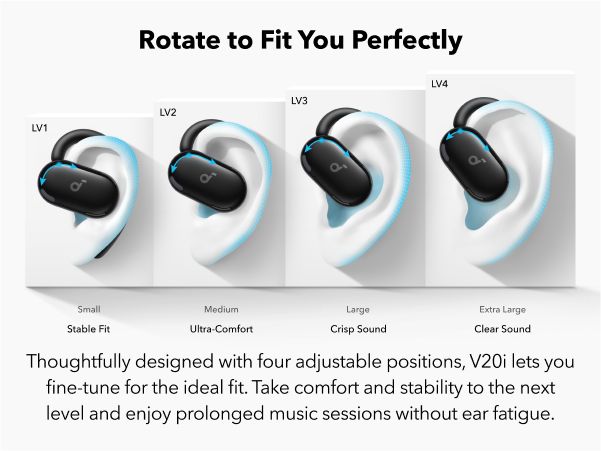 Rotate to Fit You Perfectly

LV1

LV2

LV3

LV4

Small
Stable Fit

Medium
Ultra-Comfort

Large
Crisp Sound

Extra Large
Clear Sound

Thoughtfully designed with four adjustable positions, V20i lets you fine-tune for the ideal fit. Take comfort and stability to the next level and enjoy prolonged music sessions without ear fatigue.